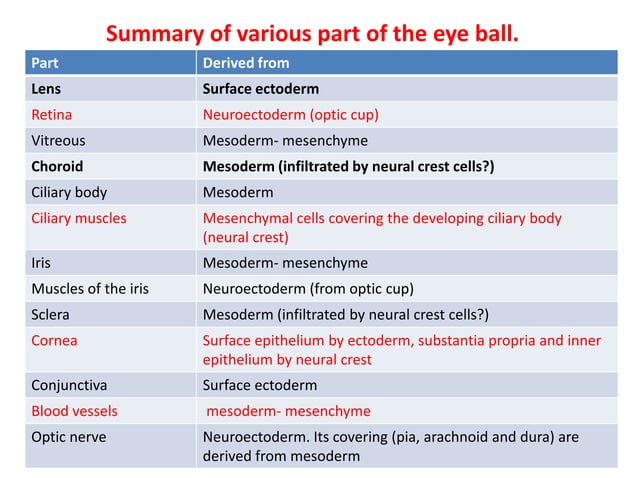 Summary of various part of the eye ball.

| Part | Derived from |
|---|---|
| Lens | Surface ectoderm |
| Retina | Neuroectoderm (optic cup) |
| Vitreous | Mesoderm- mesenchyme |
| Choroid | Mesoderm (infiltrated by neural crest cells?) |
| Ciliary body | Mesoderm |
| Ciliary muscles | Mesenchymal cells covering the developing ciliary body (neural crest) |
| Iris | Mesoderm- mesenchyme |
| Muscles of the iris | Neuroectoderm (from optic cup) |
| Sclera | Mesoderm (infiltrated by neural crest cells?) |
| Cornea | Surface epithelium by ectoderm, substantia propria and inner epithelium by neural crest |
| Conjunctiva | Surface ectoderm |
| Blood vessels | mesoderm- mesenchyme |
| Optic nerve | Neuroectoderm. Its covering (pia, arachnoid and dura) are derived from mesoderm |